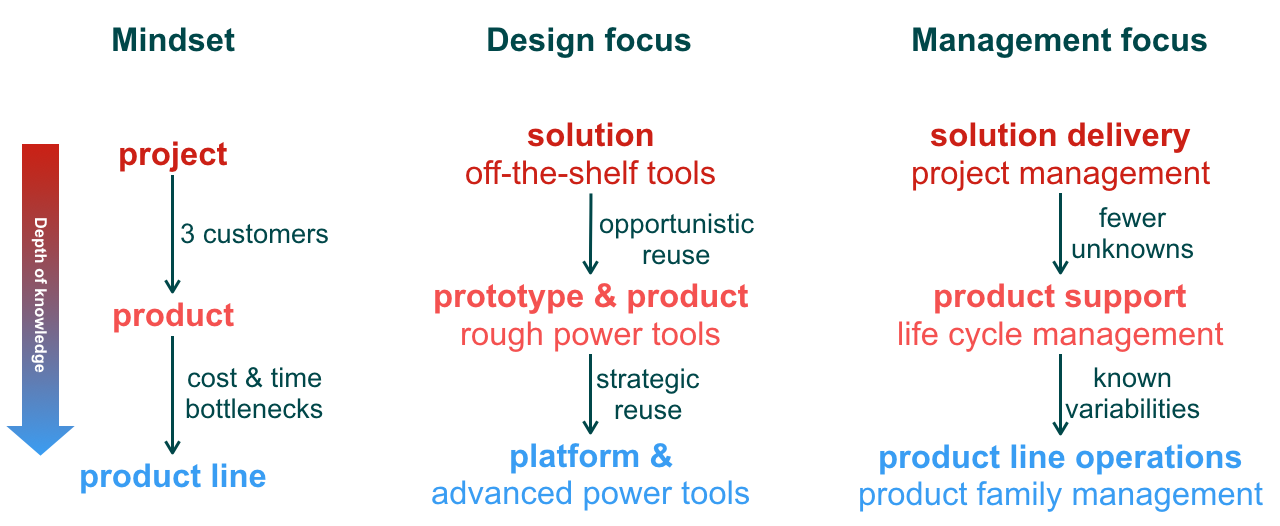 Mindset

Depth of knowledge

project
3 customers
product
cost & time bottlenecks
product line

Design focus

solution
off-the-shelf tools
opportunistic reuse
prototype & product
rough power tools
strategic reuse
platform &
advanced power tools

Management focus

solution delivery
project management
fewer unknowns
product support
life cycle management
known variabilities
product line operations
product family management